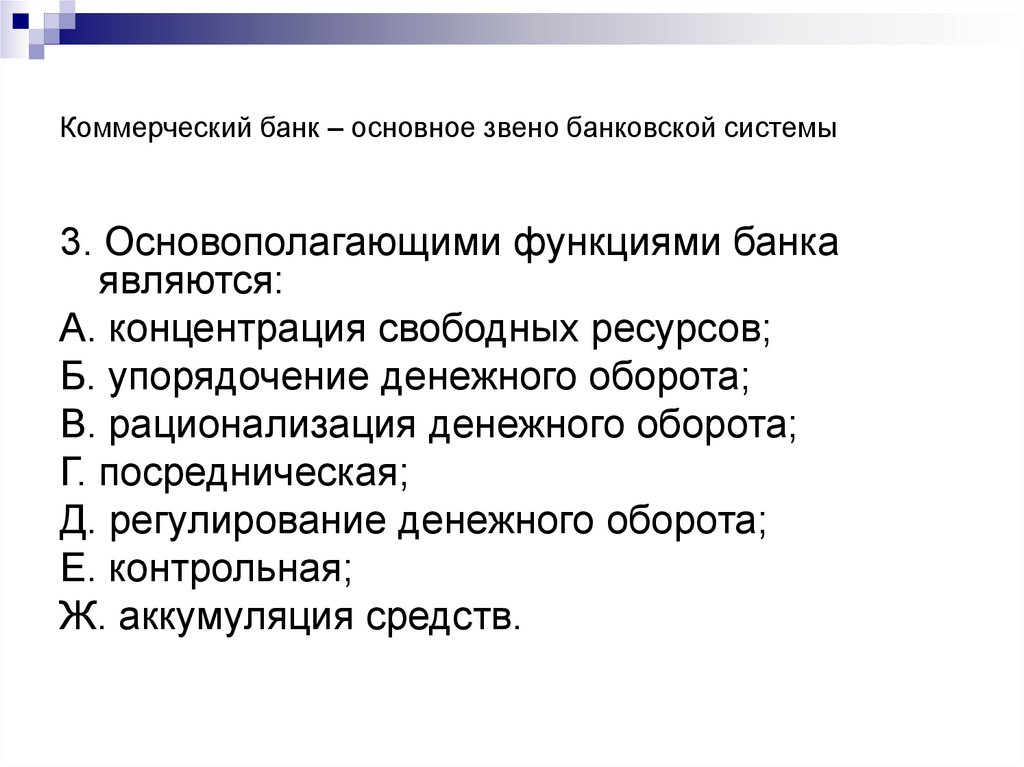 Коммерческий банк – основное звено банковской системы

3. Основополагающими функциями банка являются:

А. концентрация свободных ресурсов;

Б. упорядочение денежного оборота;

В. рационализация денежного оборота;

Г. посредническая;

Д. регулирование денежного оборота;

Е. контрольная;

Ж. аккумуляция средств.